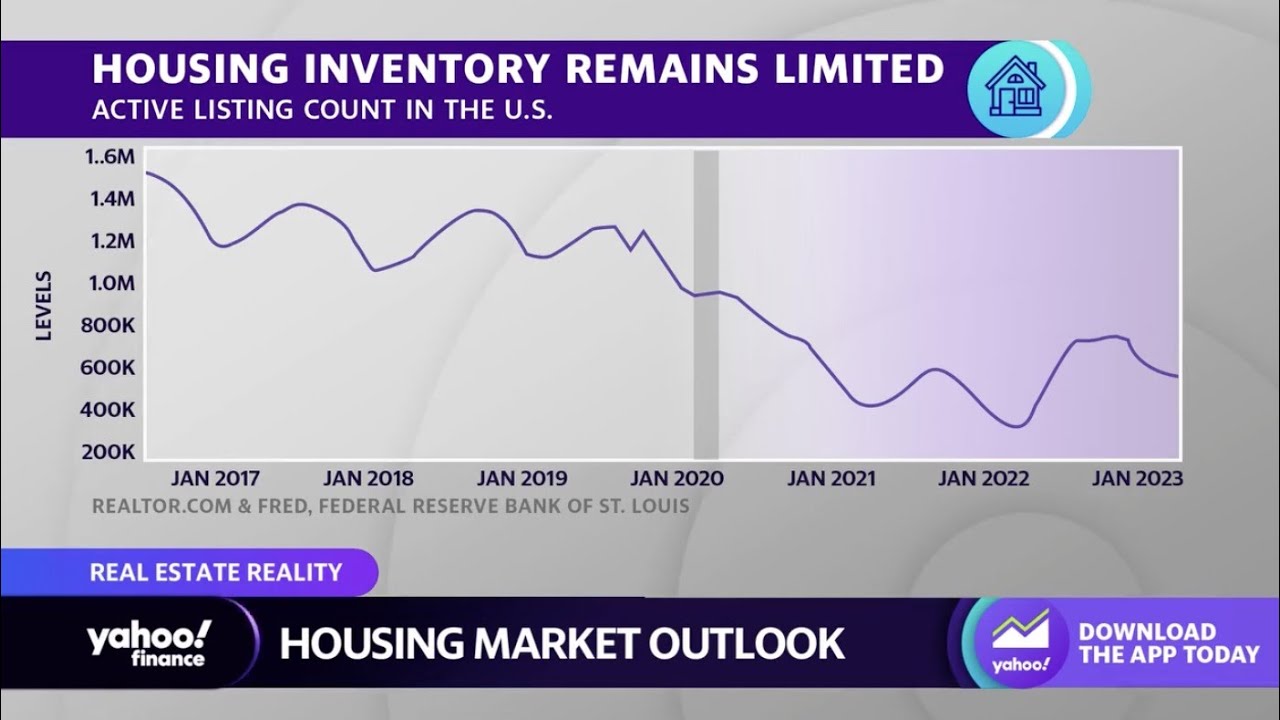 HOUSING INVENTORY REMAINS LIMITED
ACTIVE LISTING COUNT IN THE U.S.

LEVELS
1.6M
1.4M
1.2M
1.0M
800K
600K
400K
200K

JAN 2017
JAN 2018
JAN 2019
JAN 2020
JAN 2021
JAN 2022
JAN 2023

REALTOR.COM & FRED, FEDERAL RESERVE BANK OF ST. LOUIS

REAL ESTATE REALITY

yahoo! finance
HOUSING MARKET OUTLOOK

yahoo!
DOWNLOAD THE APP TODAY